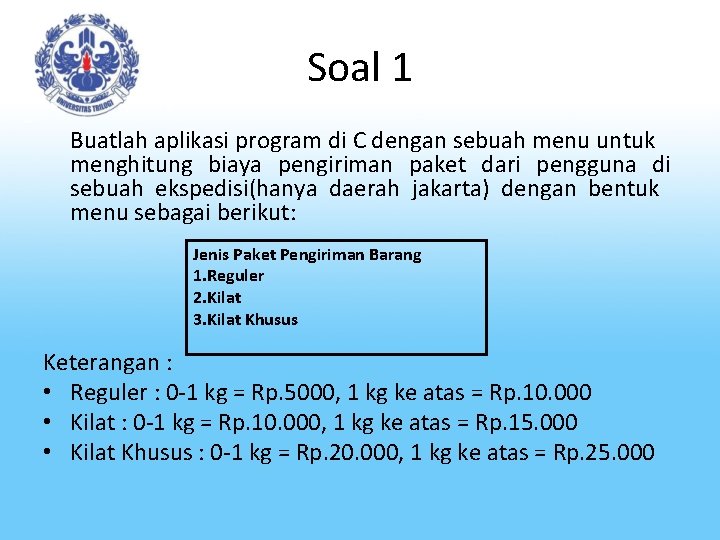 UNIVERSITAS TRILOGI

Soal 1

Buatlah aplikasi program di C dengan sebuah menu untuk menghitung biaya pengiriman paket dari pengguna di sebuah ekspedisi(hanya daerah jakarta) dengan bentuk menu sebagai berikut:

Jenis Paket Pengiriman Barang
1.Reguler
2.Kilat
3.Kilat Khusus

Keterangan :
• Reguler : 0-1 kg = Rp.5000, 1 kg ke atas = Rp.10.000
• Kilat : 0-1 kg = Rp.10.000, 1 kg ke atas = Rp.15.000
• Kilat Khusus : 0-1 kg = Rp.20.000, 1 kg ke atas = Rp.25.000